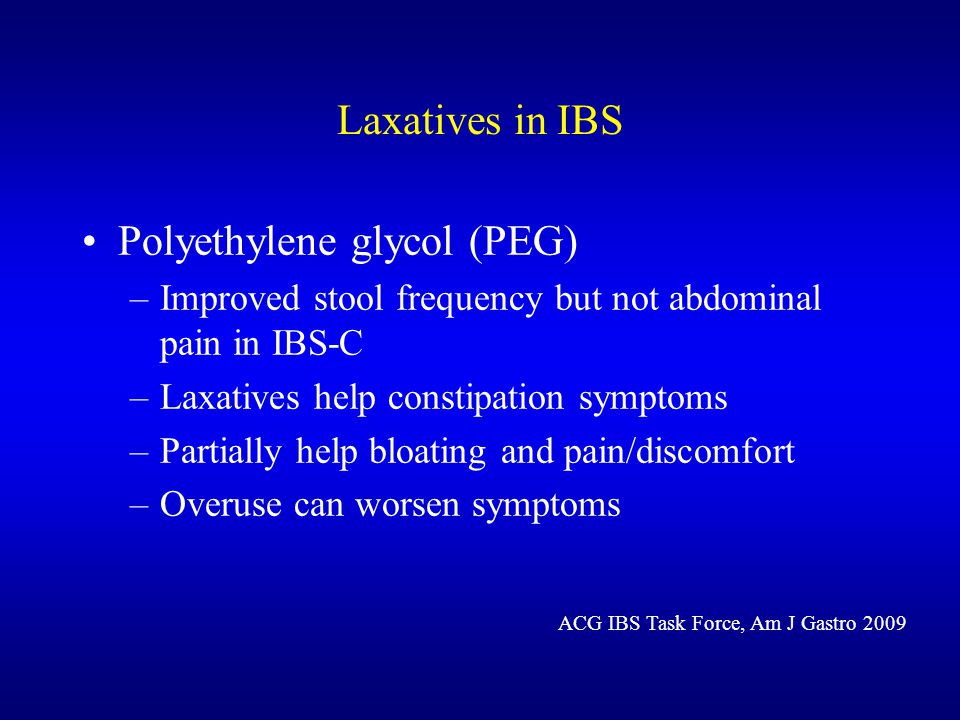 Laxatives in IBS

• Polyethylene glycol (PEG)
 – Improved stool frequency but not abdominal pain in IBS-C
 – Laxatives help constipation symptoms
 – Partially help bloating and pain/discomfort
 – Overuse can worsen symptoms

ACG IBS Task Force, Am J Gastro 2009